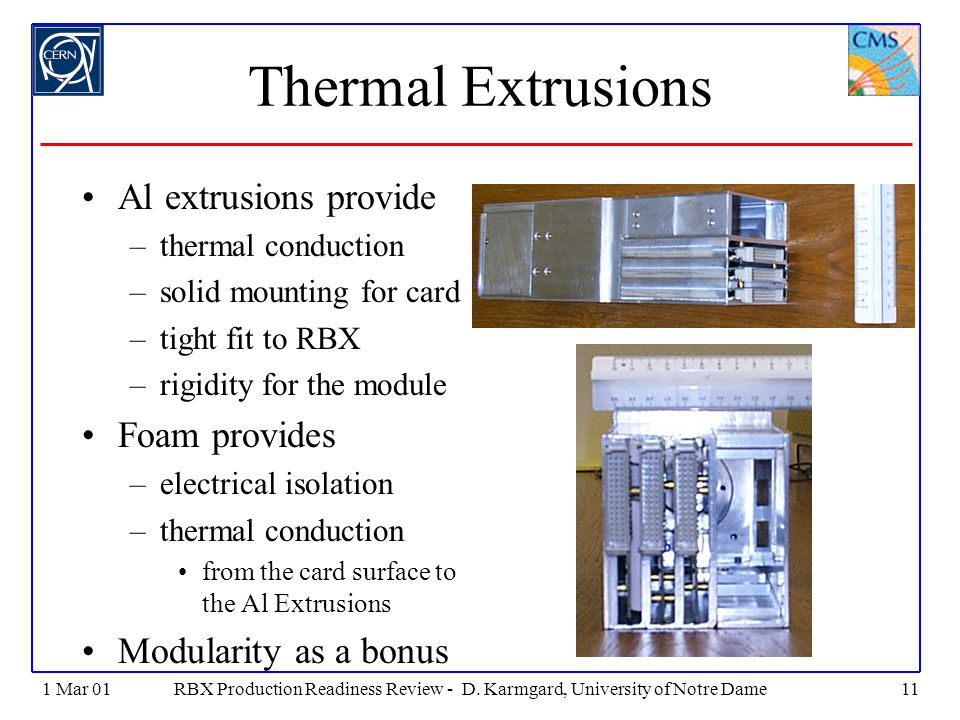 CERN

CMS

Thermal Extrusions

• Al extrusions provide
– thermal conduction
– solid mounting for card
– tight fit to RBX
– rigidity for the module

• Foam provides
– electrical isolation
– thermal conduction
• from the card surface to the Al Extrusions

• Modularity as a bonus

1 Mar 01 RBX Production Readiness Review - D. Karmgard, University of Notre Dame 11